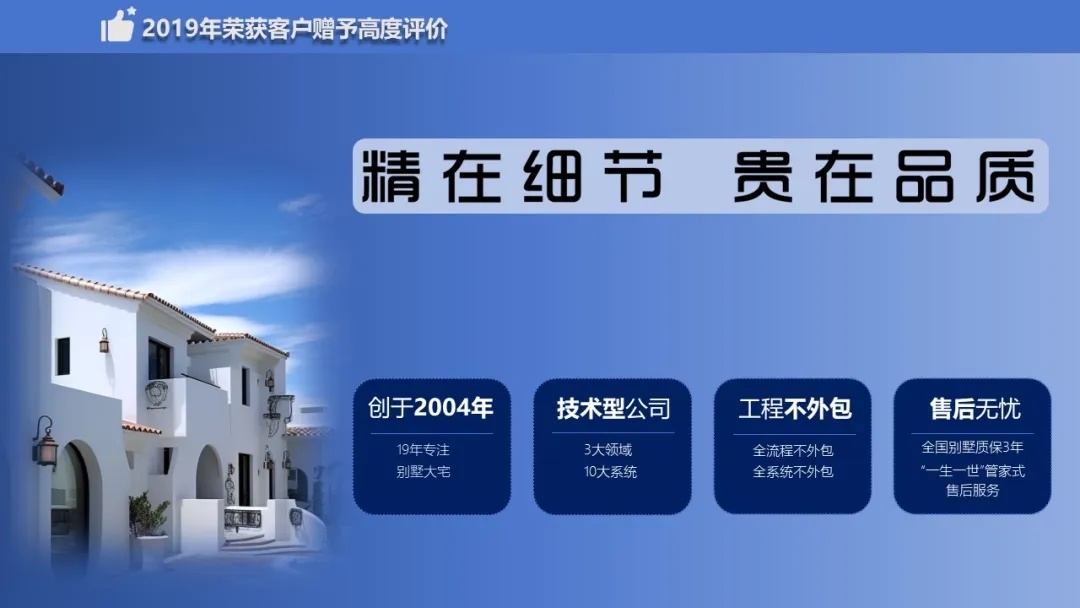 2019年荣获客户赠予高度评价

精在细节 贵在品质

创于2004年
19年专注
别墅大宅

技术型公司
3大领域
10大系统

工程不外包
全流程不外包
全系统不外包

售后无忧
全国别墅质保3年
“一生一世”管家式
售后服务